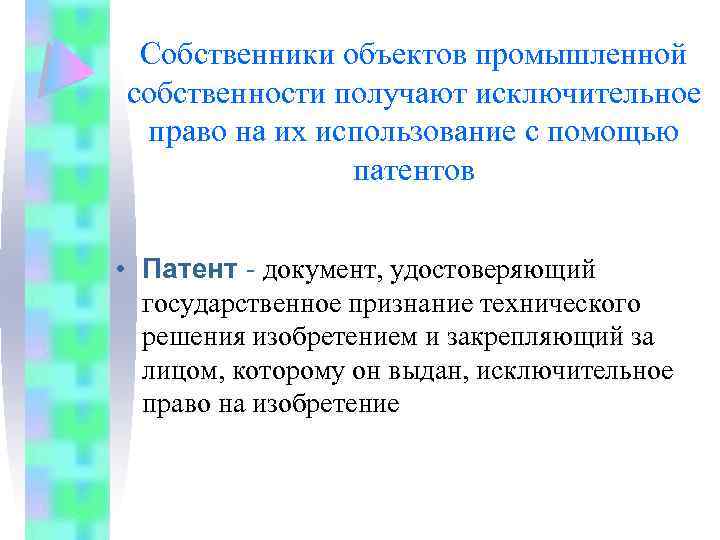 Собственники объектов промышленной собственности получают исключительное право на их использование с помощью патентов

• Патент - документ, удостоверяющий государственное признание технического решения изобретением и закрепляющий за лицом, которому он выдан, исключительное право на изобретение